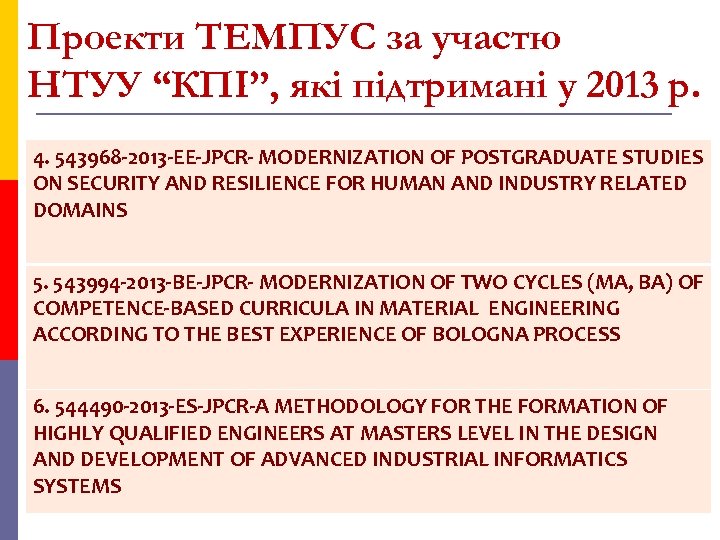 Проекти ТЕМПУС за участю НТУУ “КПІ”, які підтримані у 2013 р.

4. 543968-2013-EE-JPCR- MODERNIZATION OF POSTGRADUATE STUDIES ON SECURITY AND RESILIENCE FOR HUMAN AND INDUSTRY RELATED DOMAINS

5. 543994-2013-BE-JPCR- MODERNIZATION OF TWO CYCLES (MA, BA) OF COMPETENCE-BASED CURRICULA IN MATERIAL ENGINEERING ACCORDING TO THE BEST EXPERIENCE OF BOLOGNA PROCESS

6. 544490-2013-ES-JPCR-A METHODOLOGY FOR THE FORMATION OF HIGHLY QUALIFIED ENGINEERS AT MASTERS LEVEL IN THE DESIGN AND DEVELOPMENT OF ADVANCED INDUSTRIAL INFORMATICS SYSTEMS